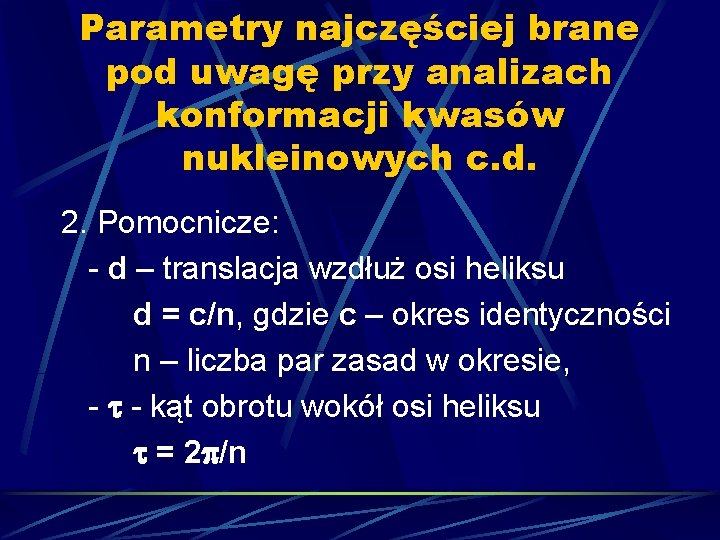 Parametry najczęściej brane pod uwagę przy analizach konformacji kwasów nukleinowych c.d.

2. Pomocnicze:

- d – translacja wzdłuż osi heliksu

d = c/n, gdzie c – okres identyczności

n – liczba par zasad w okresie,

- $\tau$ - kąt obrotu wokół osi heliksu

$\tau = 2\pi/n$